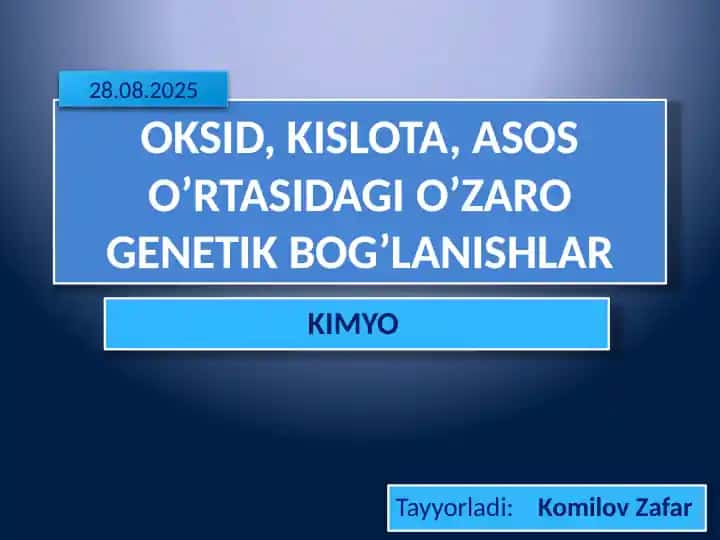 28.08.2025

OKSID, KISLOTA, ASOS O’RTASIDAGI O’ZARO GENETIK BOG’LANISHLAR

KIMYO

Tayyorladi: Komilov Zafar